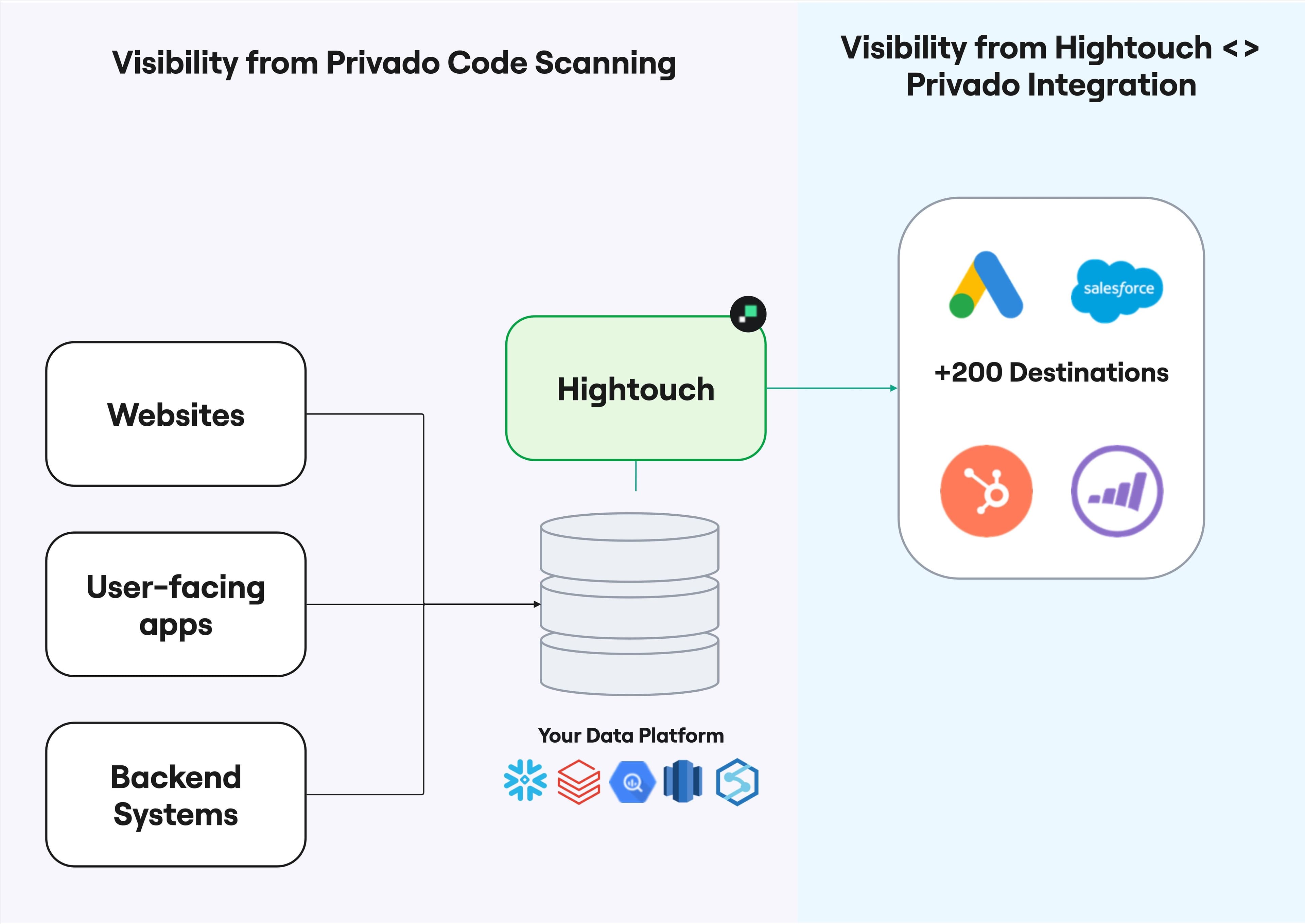 Visibility from Privado Code Scanning

Visibility from Hightouch <> Privado Integration

Websites

User-facing apps

Backend Systems

Hightouch

Your Data Platform

salesforce

+200 Destinations